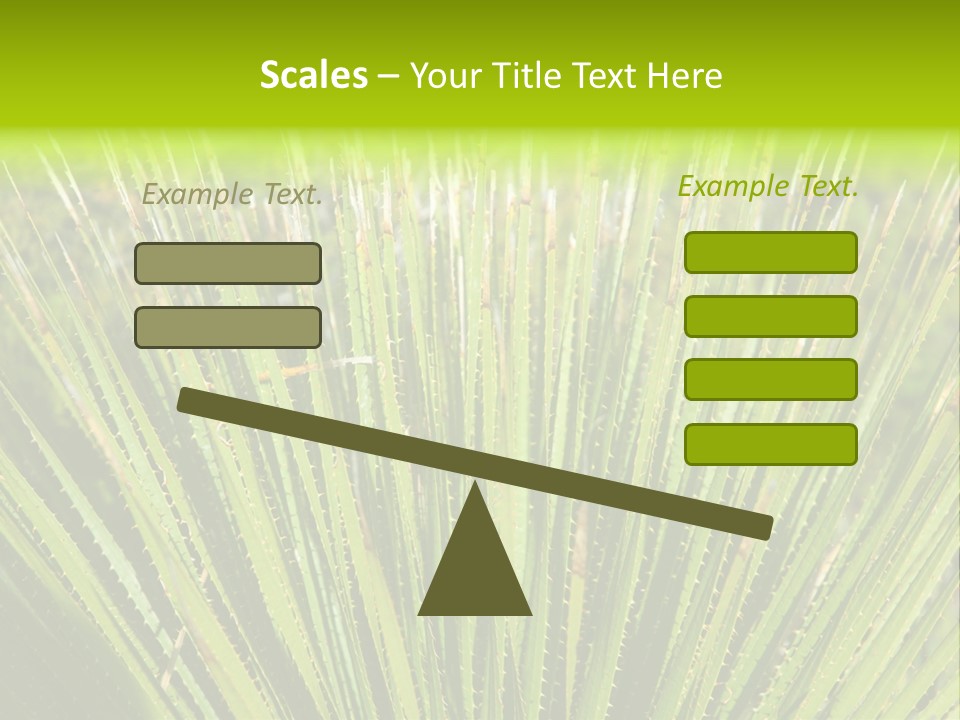 Scales – Your Title Text Here

Example Text.

Example Text.